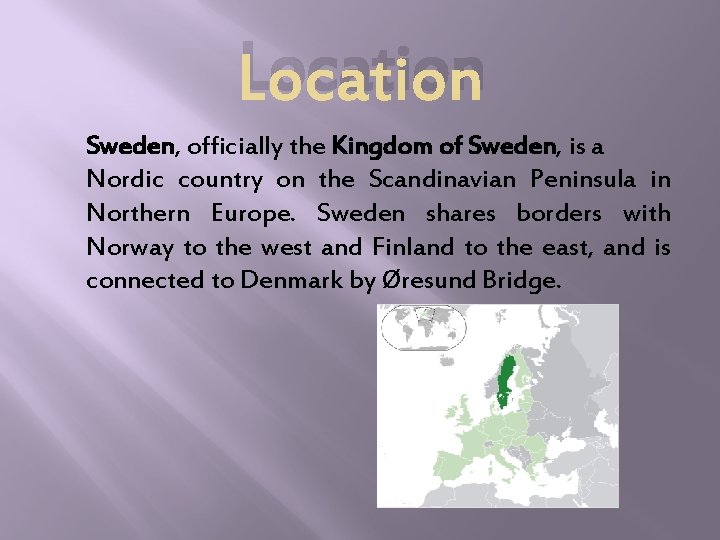 Location

Sweden, officially the Kingdom of Sweden, is a Nordic country on the Scandinavian Peninsula in Northern Europe. Sweden shares borders with Norway to the west and Finland to the east, and is connected to Denmark by Øresund Bridge.